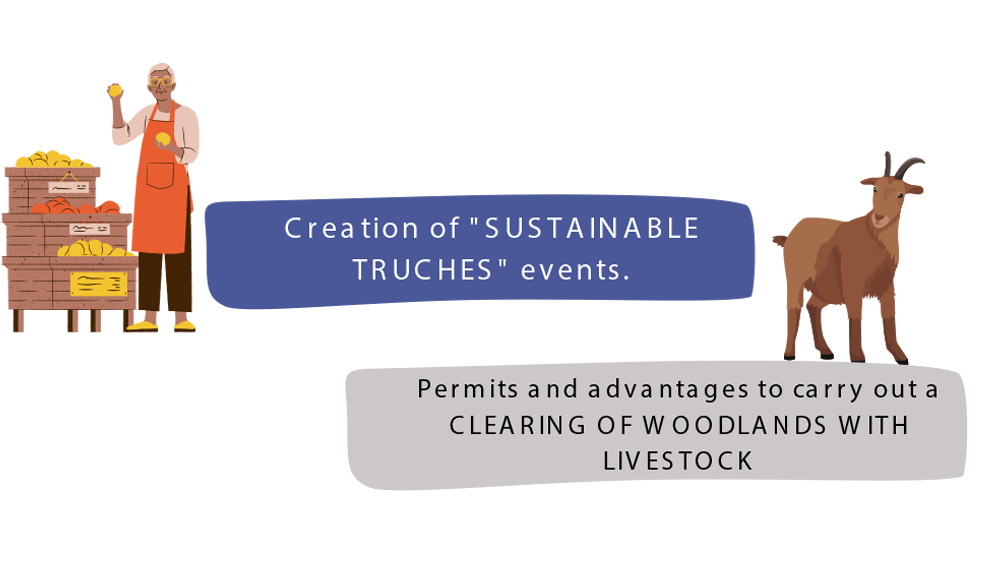 Creation of "SUSTAINABLE TRUCHES" events.

Permits and advantages to carry out a CLEARING OF WOODLANDS WITH LIVESTOCK